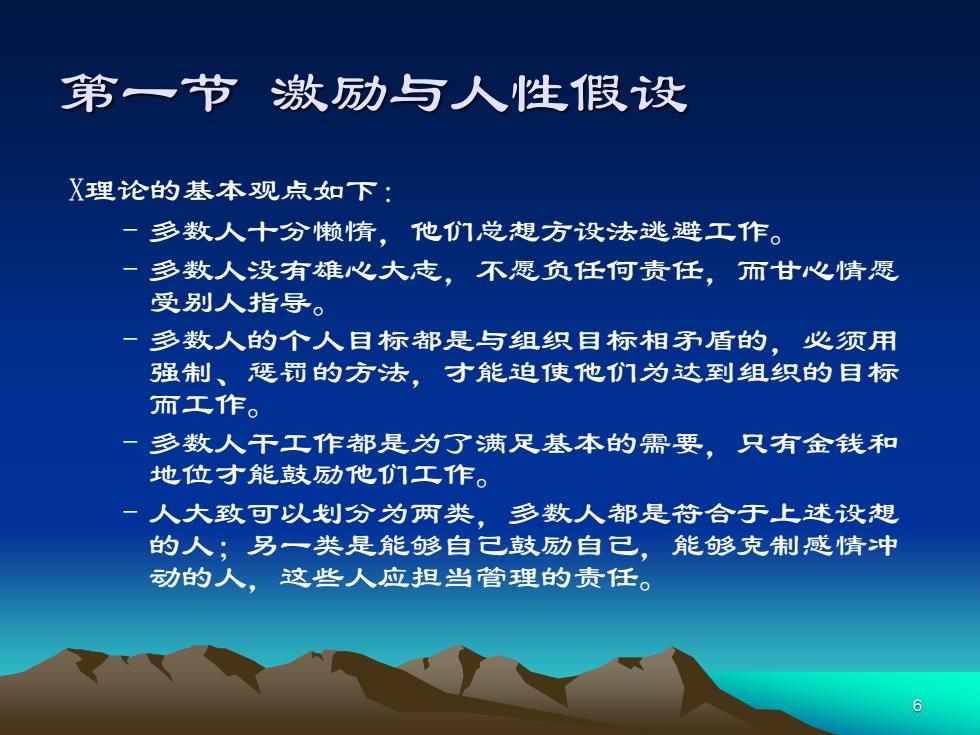 第一节 激励与人性假设

X理论的基本观点如下：

– 多数人十分懒惰，他们总想方设法逃避工作。

– 多数人没有雄心大志，不愿负任何责任，而甘心情愿受别人指导。

– 多数人的个人目标都是与组织目标相矛盾的，必须用强制、惩罚的方法，才能迫使他们为达到组织的目标而工作。

– 多数人干工作都是为了满足基本的需要，只有金钱和地位才能鼓励他们工作。

– 人大致可以划分为两类，多数人都是符合于上述设想的人；另一类是能够自己鼓励自己，能够克制感情冲动的人，这些人应担当管理的责任。

6